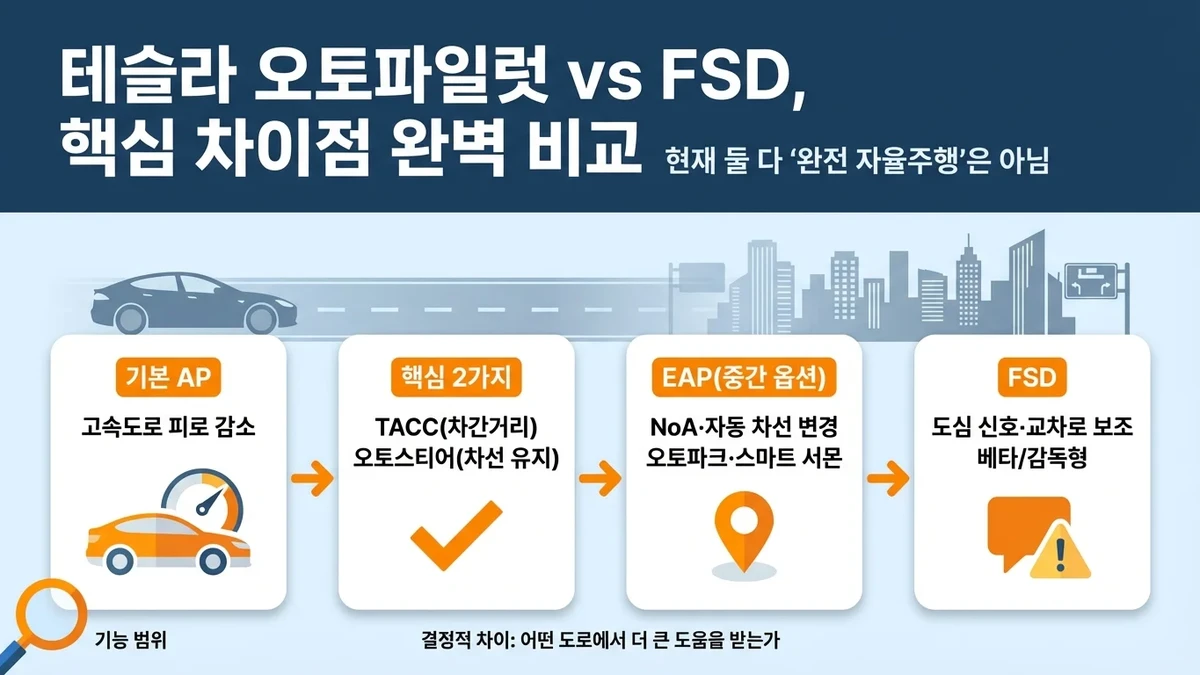 테슬라 오토파일럿 vs FSD,
핵심 차이점 완벽 비교

현재 둘 다 '완전 자율주행'은 아님

기본 AP
고속도로 피로 감소

핵심 2가지
TACC(차간거리)
오토스티어(차선 유지)

EAP(중간 옵션)
NoA·자동 차선 변경
오토파크·스마트 서몬

FSD
도심 신호·교차로 보조
베타/감독형

기능 범위

결정적 차이: 어떤 도로에서 더 큰 도움을 받는가